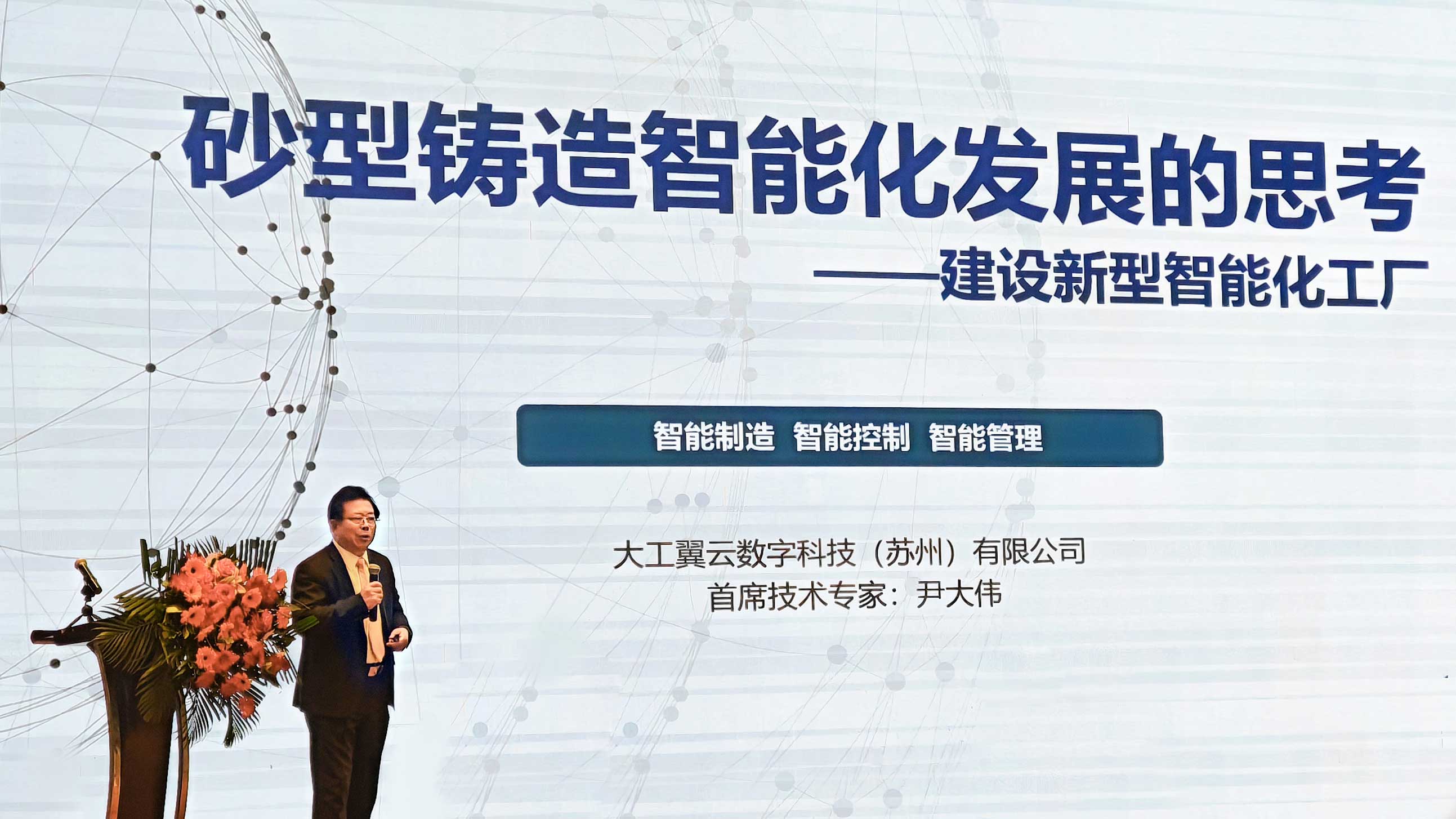 砂型铸造智能化发展的思考

——建设新型智能化工厂

智能制造 智能控制 智能管理

大工翼云数字科技（苏州）有限公司
首席技术专家：尹大伟